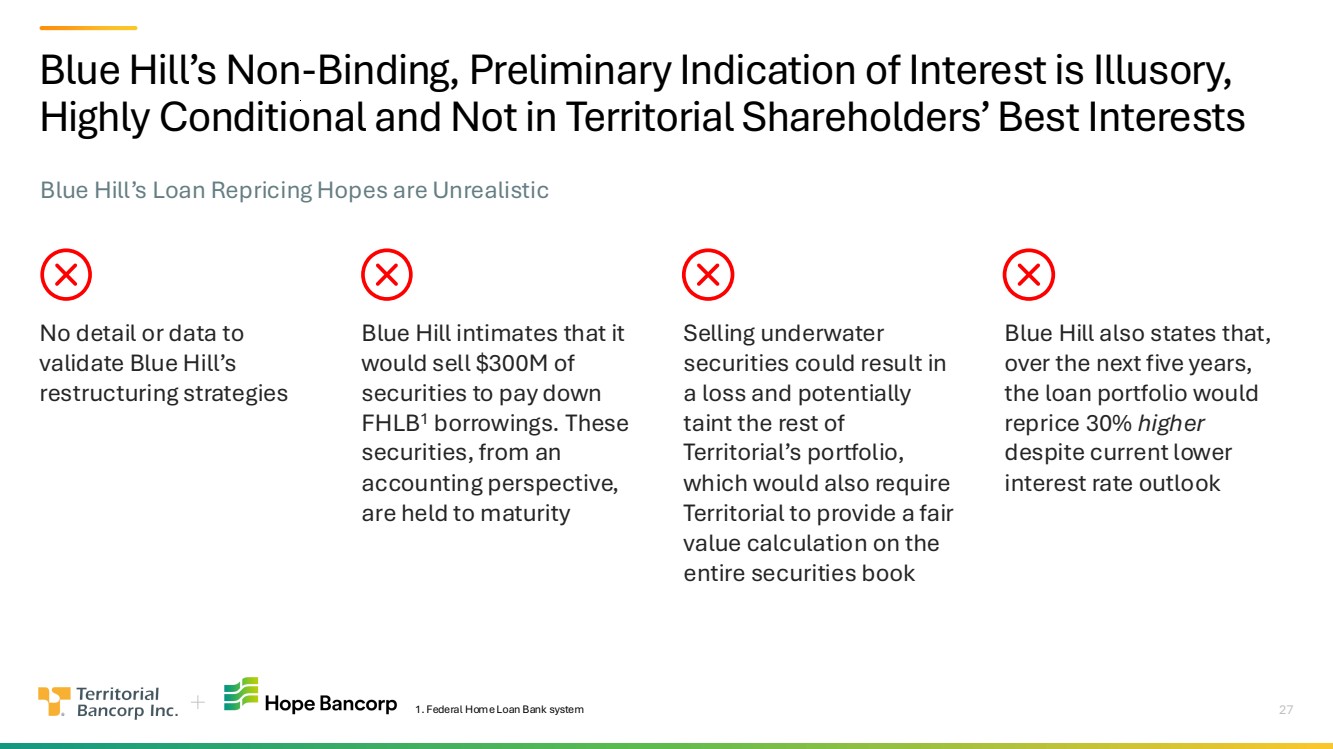 Blue Hill's Non-Binding, Preliminary Indication of Interest is Illusory, Highly Conditional and Not in Territorial Shareholders' Best Interests

Blue Hill's Loan Repricing Hopes are Unrealistic

No detail or data to validate Blue Hill's restructuring strategies

Blue Hill intimates that it would sell \$300M of securities to pay down FHLB$^1$ borrowings. These securities, from an accounting perspective, are held to maturity

Selling underwater securities could result in a loss and potentially taint the rest of Territorial's portfolio, which would also require Territorial to provide a fair value calculation on the entire securities book

Blue Hill also states that, over the next five years, the loan portfolio would reprice 30% higher despite current lower interest rate outlook

Territorial Bancorp Inc. + Hope Bancorp

1. Federal Home Loan Bank system

27